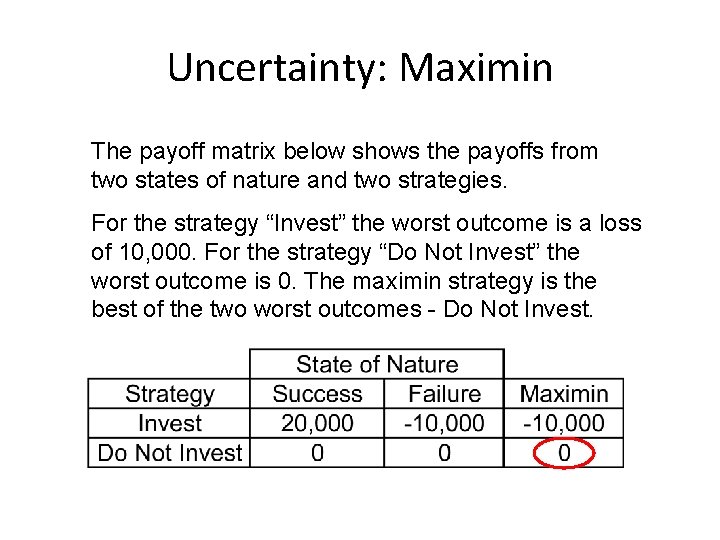 Uncertainty: Maximin

The payoff matrix below shows the payoffs from two states of nature and two strategies.

For the strategy “Invest” the worst outcome is a loss of 10,000. For the strategy “Do Not Invest” the worst outcome is 0. The maximin strategy is the best of the two worst outcomes - Do Not Invest.

| | State of Nature | | |
|---|---|---|---|
| Strategy | Success | Failure | Maximin |
| Invest | 20,000 | -10,000 | -10,000 |
| Do Not Invest | 0 | 0 | 0 |